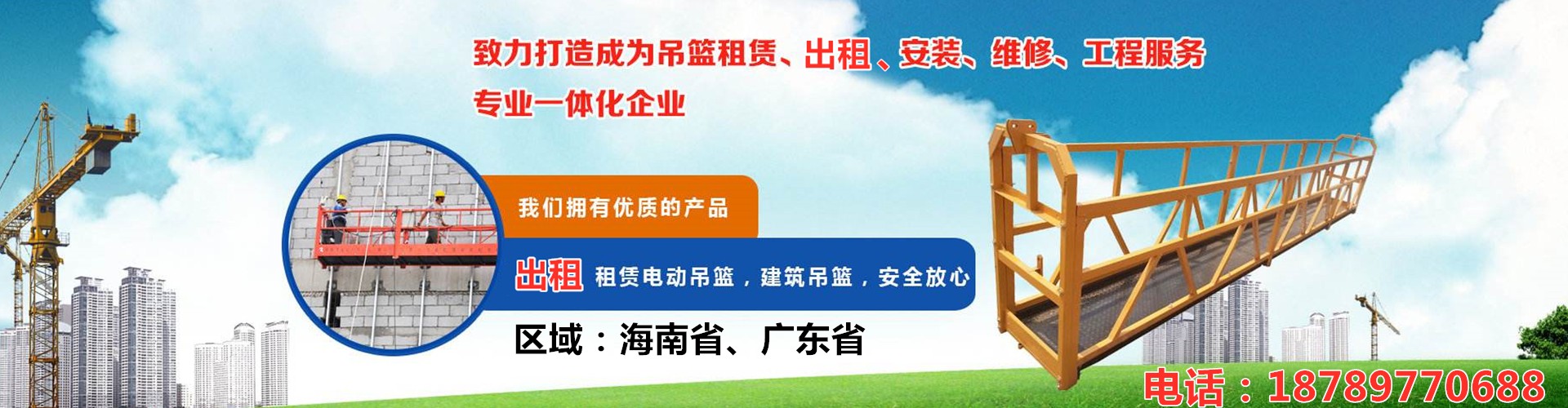 致力打造成为吊篮租赁、出租、安装、维修、工程服务
专业一体化企业

我们拥有优质的产品

出租 租赁电动吊篮，建筑吊篮，安全放心

区域：海南省、广东省

电话：18789770688